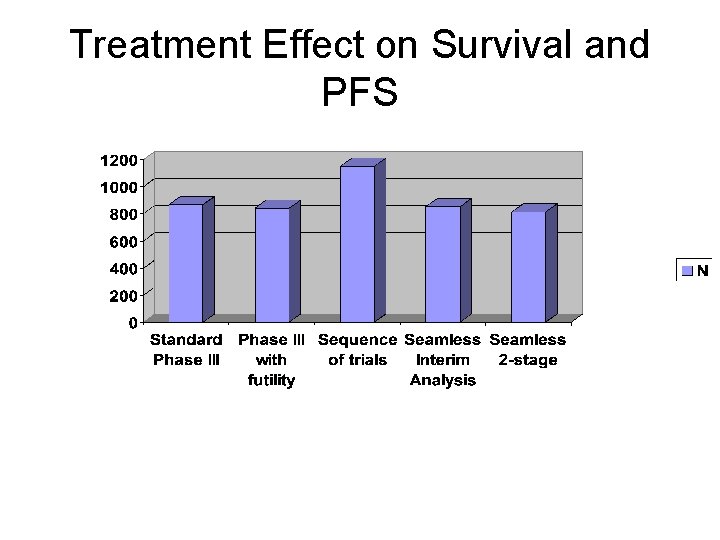 Treatment Effect on Survival and PFS

1200
1000
800
600
400
200
0

Standard Phase III
Phase III with futility
Sequence of trials
Seamless Interim Analysis
Seamless 2-stage

N